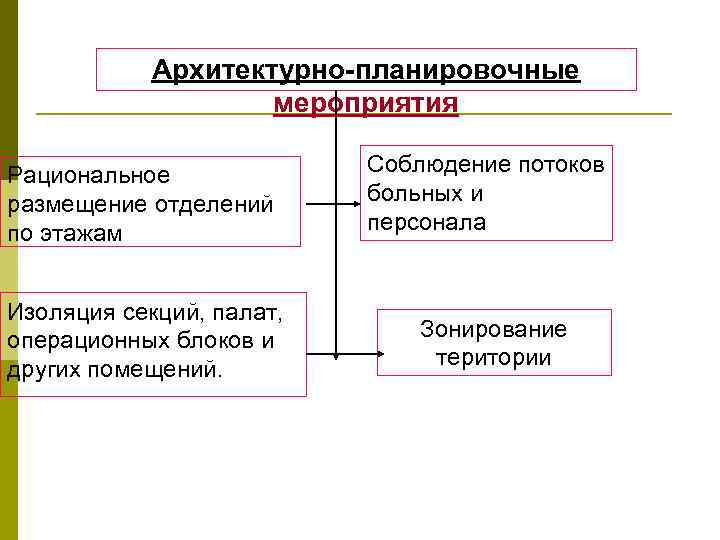 Архитектурно-планировочные мероприятия

Рациональное размещение отделений по этажам

Соблюдение потоков больных и персонала

Изоляция секций, палат, операционных блоков и других помещений.

Зонирование територии